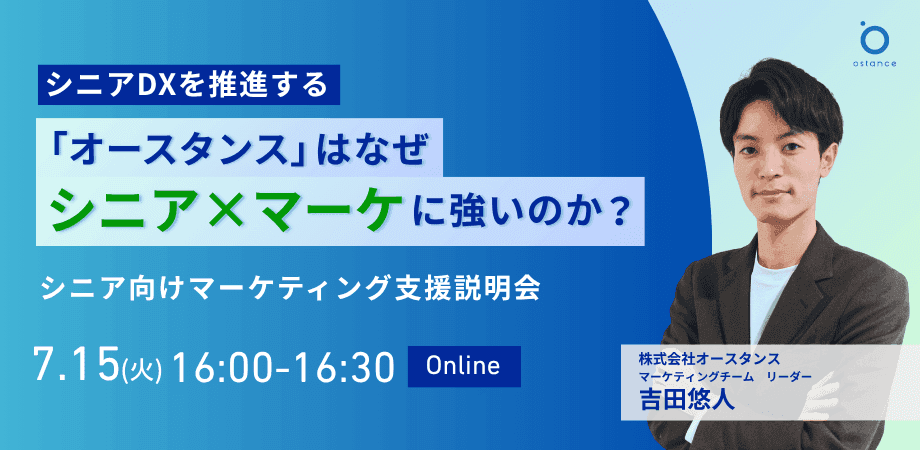 ostance

シニアDXを推進する

「オースタンス」はなぜ

シニア×マーケに強いのか？

シニア向けマーケティング支援説明会

7.15(火) 16:00-16:30 Online

株式会社オースタンス
マーケティングチーム リーダー
吉田悠人